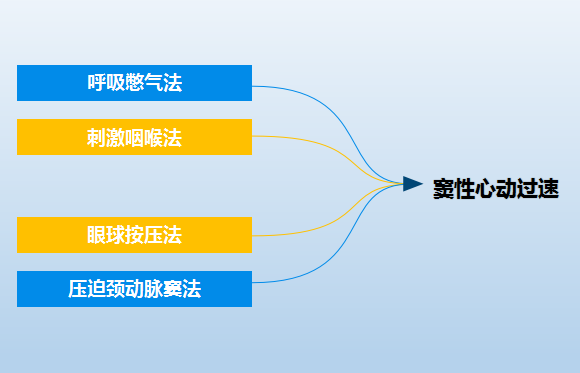 呼吸憋气法

刺激咽喉法

眼球按压法

压迫颈动脉窦法

窦性心动过速